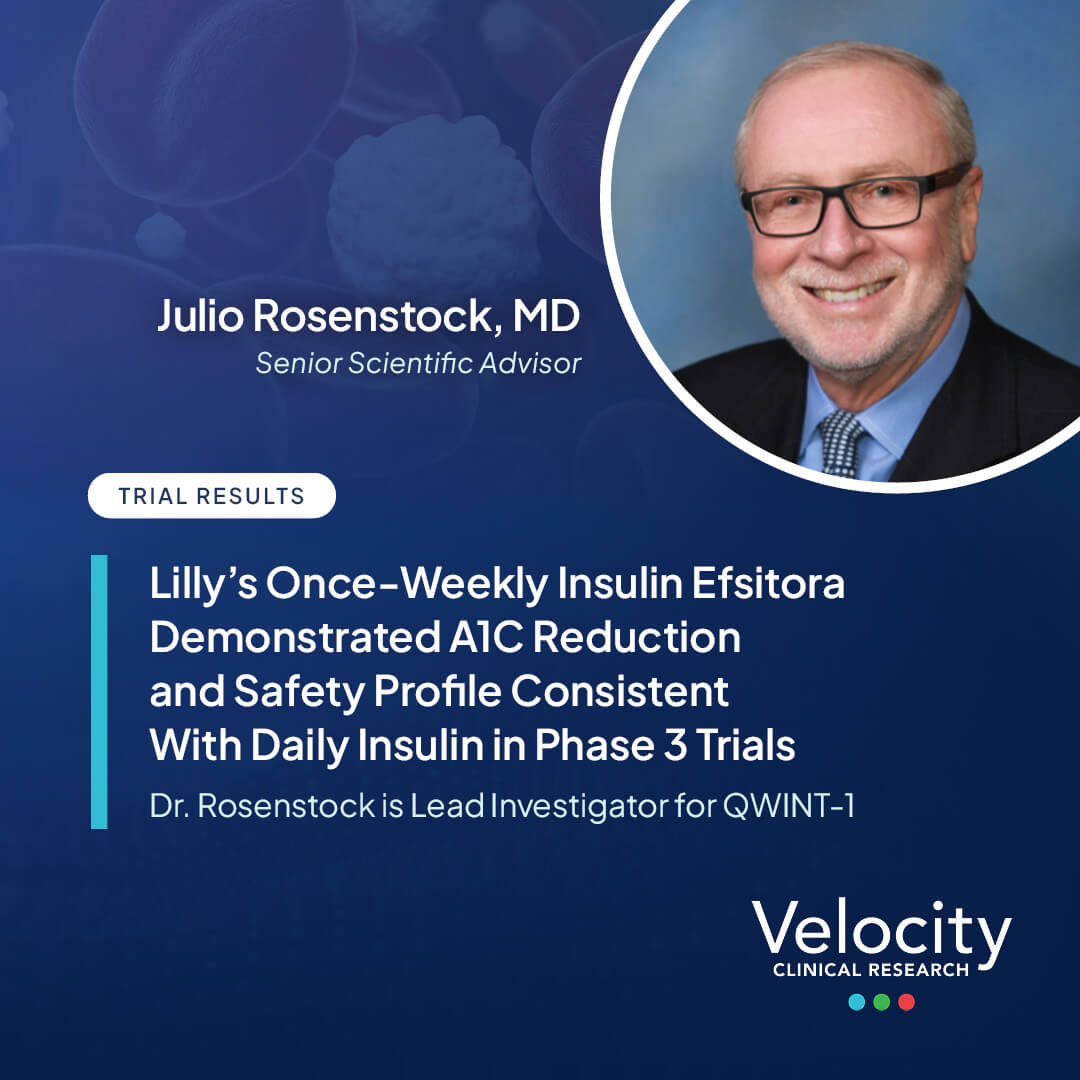 Julio Rosenstock, MD
Senior Scientific Advisor

TRIAL RESULTS

Lilly's Once-Weekly Insulin Efsitora Demonstrated A1C Reduction and Safety Profile Consistent With Daily Insulin in Phase 3 Trials

Dr. Rosenstock is Lead Investigator for QWINT-1

Velocity
CLINICAL RESEARCH